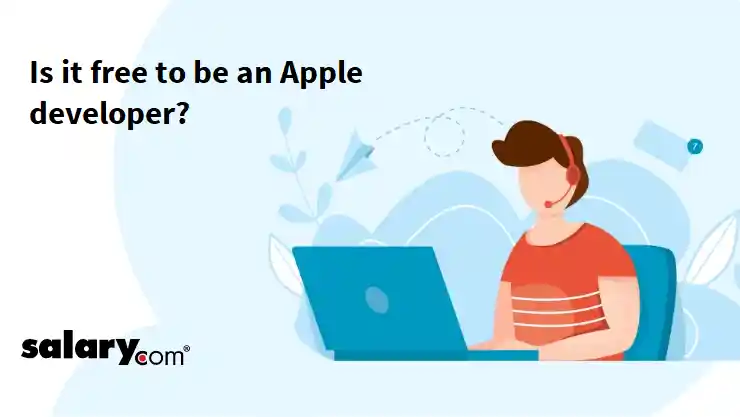 Is it free to be an Apple developer?

7

salary.com®